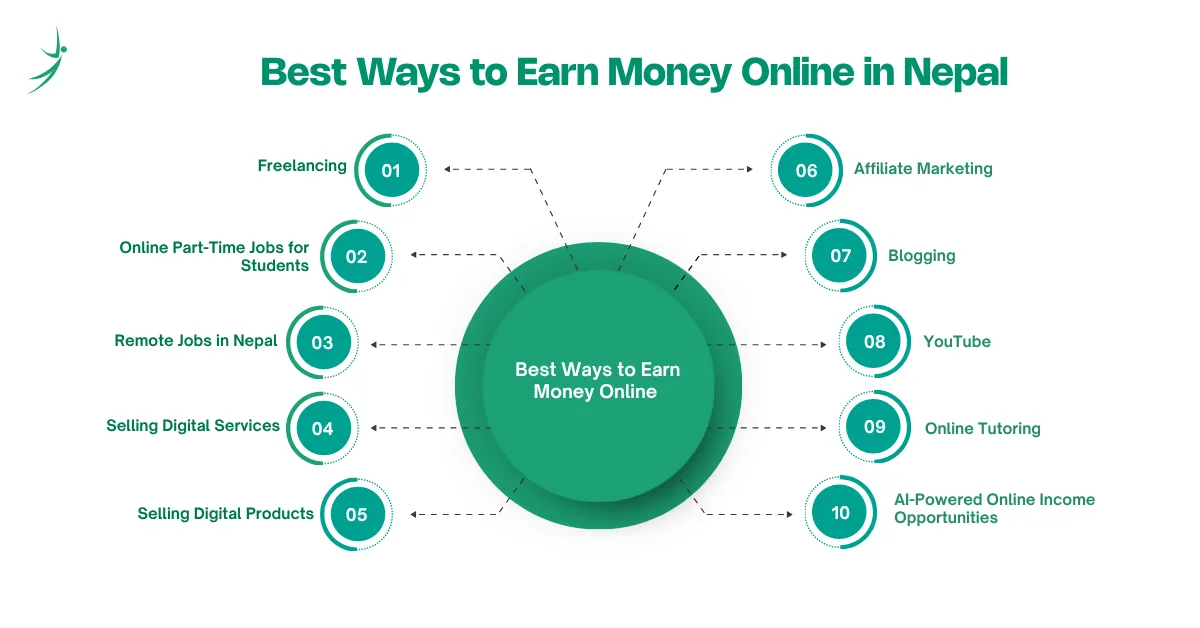 Best Ways to Earn Money Online in Nepal

Freelancing 01

Online Part-Time Jobs for Students 02

Remote Jobs in Nepal 03

Selling Digital Services 04

Selling Digital Products 05

Best Ways to Earn Money Online

06 Affiliate Marketing

07 Blogging

08 YouTube

09 Online Tutoring

10 AI-Powered Online Income Opportunities